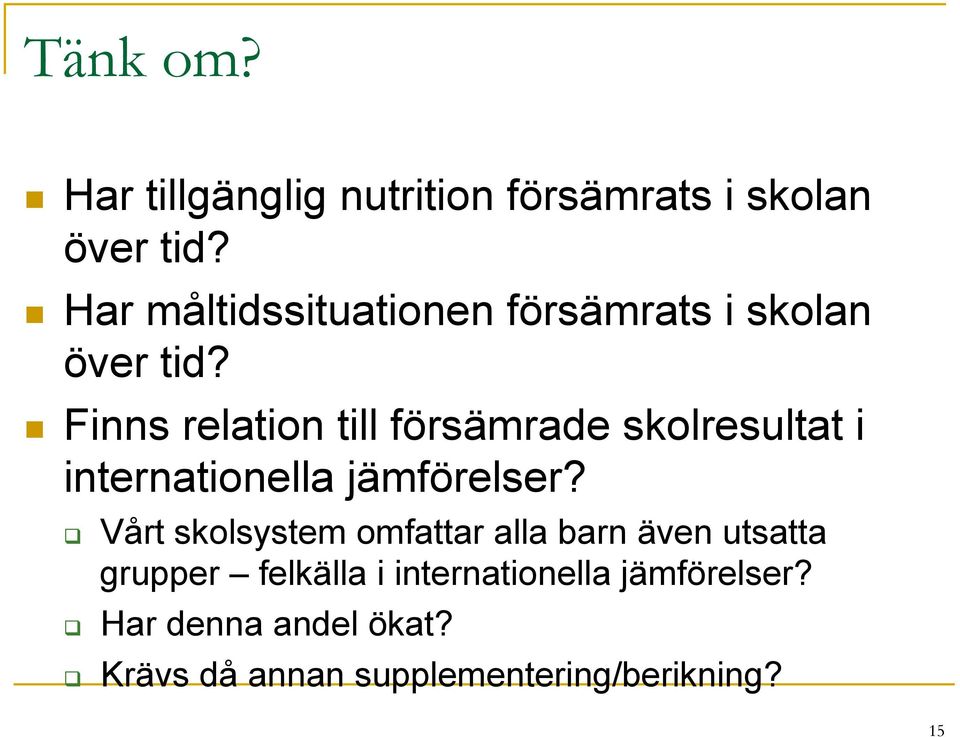 Tänk om?

Har tillgänglig nutrition försämrats i skolan över tid?

Har måltidssituationen försämrats i skolan över tid?

Finns relation till försämrade skolresultat i internationella jämförelser?

Vårt skolsystem omfattar alla barn även utsatta grupper – felkälla i internationella jämförelser?

Har denna andel ökat?

Krävs då annan supplementering/berikning?

15